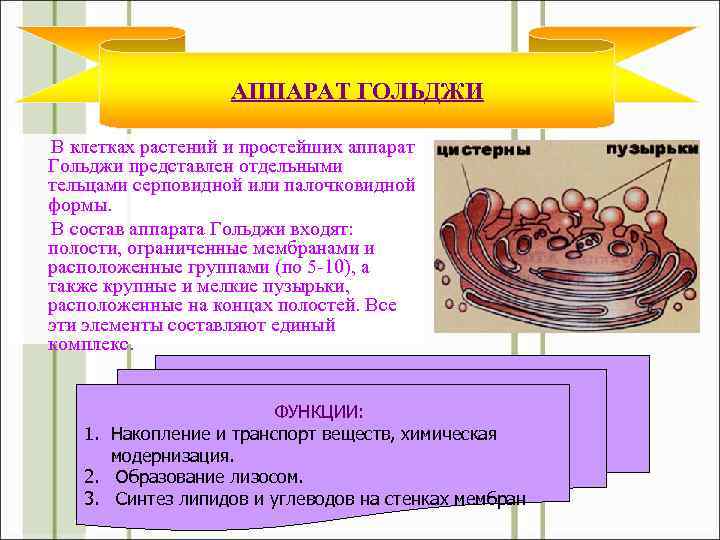 АППАРАТ ГОЛЬДЖИ

В клетках растений и простейших аппарат Гольджи представлен отдельными тельцами серповидной или палочковидной формы.

В состав аппарата Гольджи входят: полости, ограниченные мембранами и расположенные группами (по 5-10), а также крупные и мелкие пузырьки, расположенные на концах полостей. Все эти элементы составляют единый комплекс.

цистерны

пузырьки

ФУНКЦИИ:
1. Накопление и транспорт веществ, химическая модернизация.
2. Образование лизосом.
3. Синтез липидов и углеводов на стенках мембран